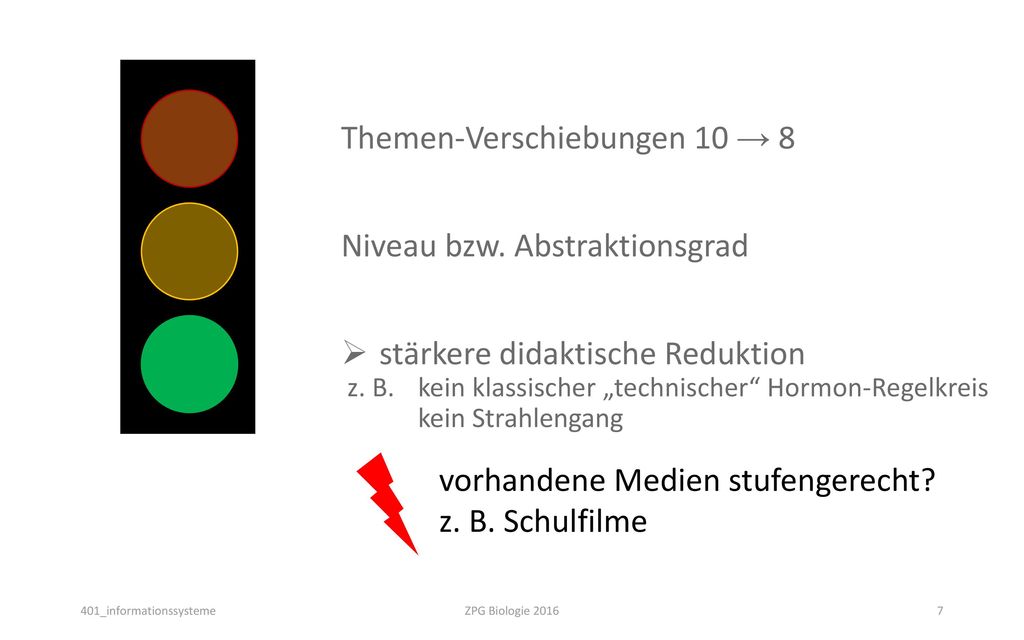 Themen-Verschiebungen 10 → 8

Niveau bzw. Abstraktionsgrad

➢ stärkere didaktische Reduktion
z. B. kein klassischer „technischer“ Hormon-Regelkreis
kein Strahlengang

vorhandene Medien stufengerecht?
z. B. Schulfilme

401_informationssysteme

ZPG Biologie 2016

7